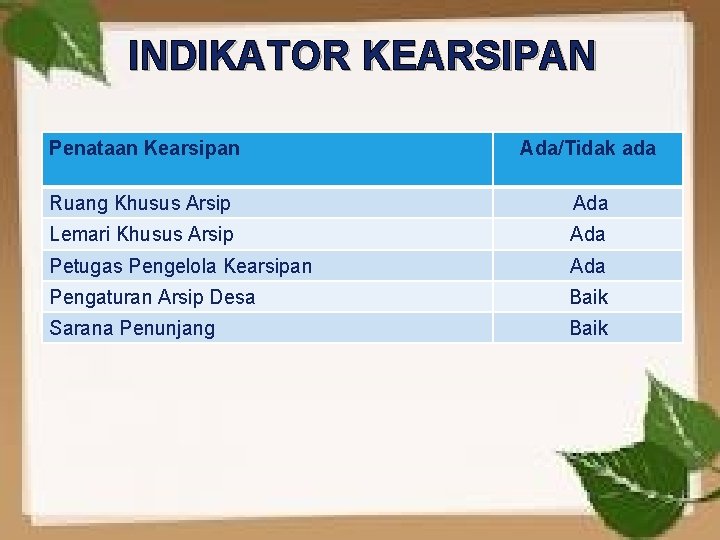 INDIKATOR KEARSIPAN

| Penataan Kearsipan | Ada/Tidak ada |
|---|---|
| Ruang Khusus Arsip | Ada |
| Lemari Khusus Arsip | Ada |
| Petugas Pengelola Kearsipan | Ada |
| Pengaturan Arsip Desa | Baik |
| Sarana Penunjang | Baik |